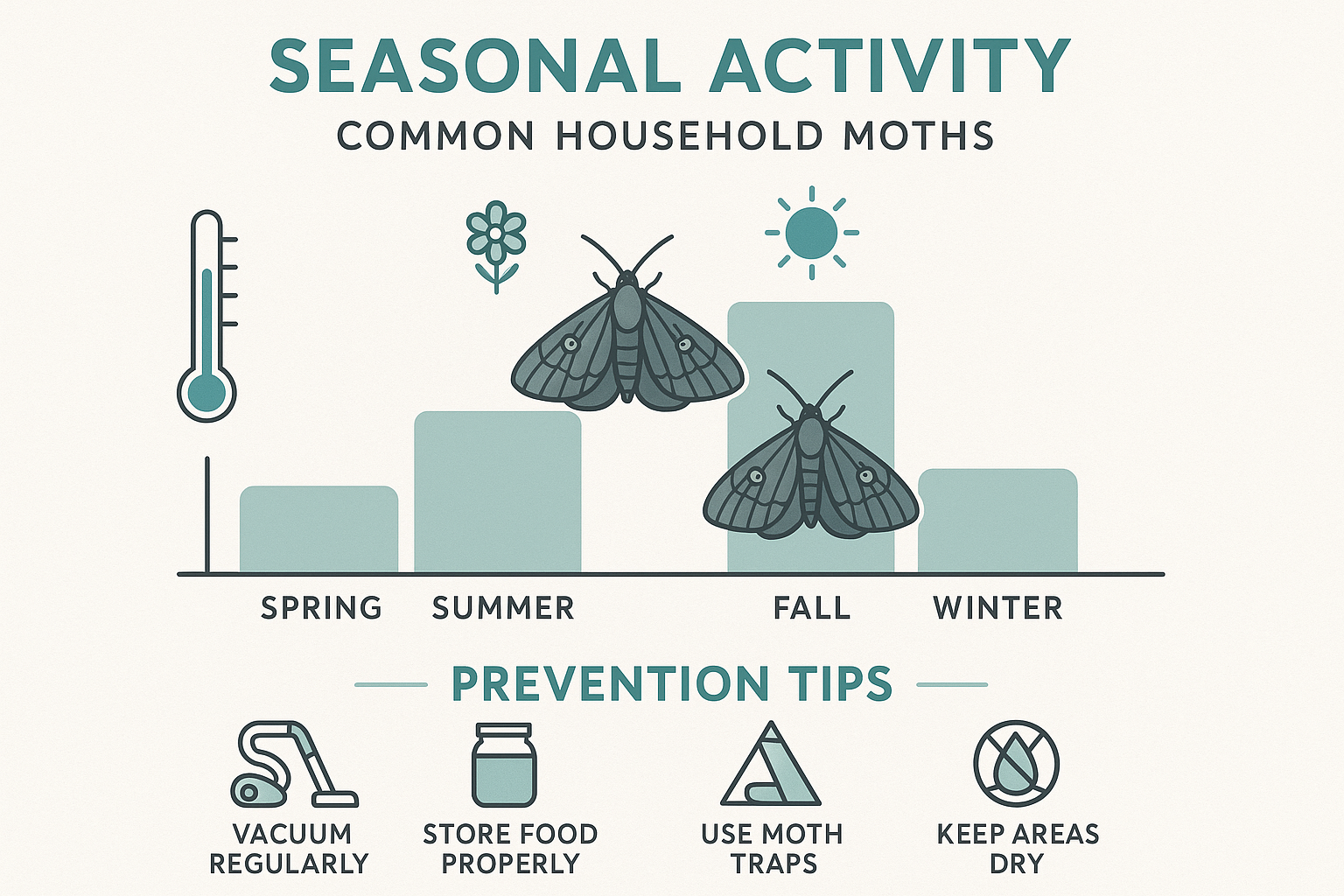 SEASONAL ACTIVITY
COMMON HOUSEHOLD MOTHS

SPRING SUMMER FALL WINTER

PREVENTION TIPS

VACUUM REGULARLY
STORE FOOD PROPERLY
USE MOTH TRAPS
KEEP AREAS DRY